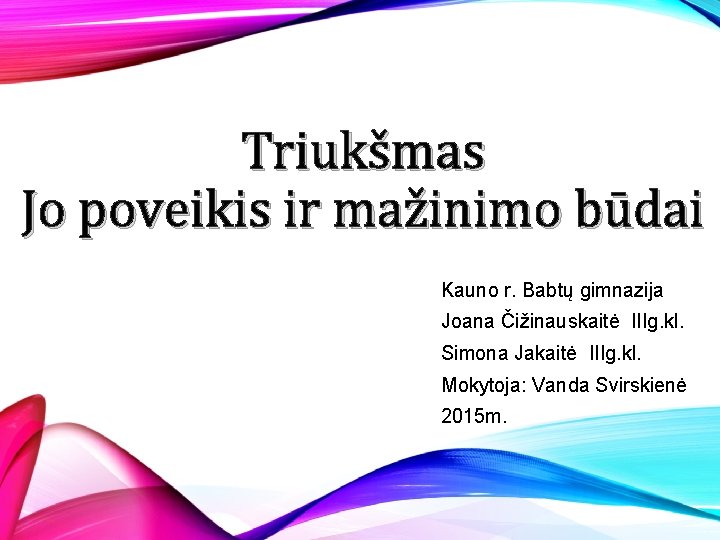 Triukšmas
Jo poveikis ir mažinimo būdai

Kauno r. Babtų gimnazija
Joana Čižinauskaitė IIIg.kl.
Simona Jakaitė IIIg.kl.
Mokytoja: Vanda Svirskienė
2015m.